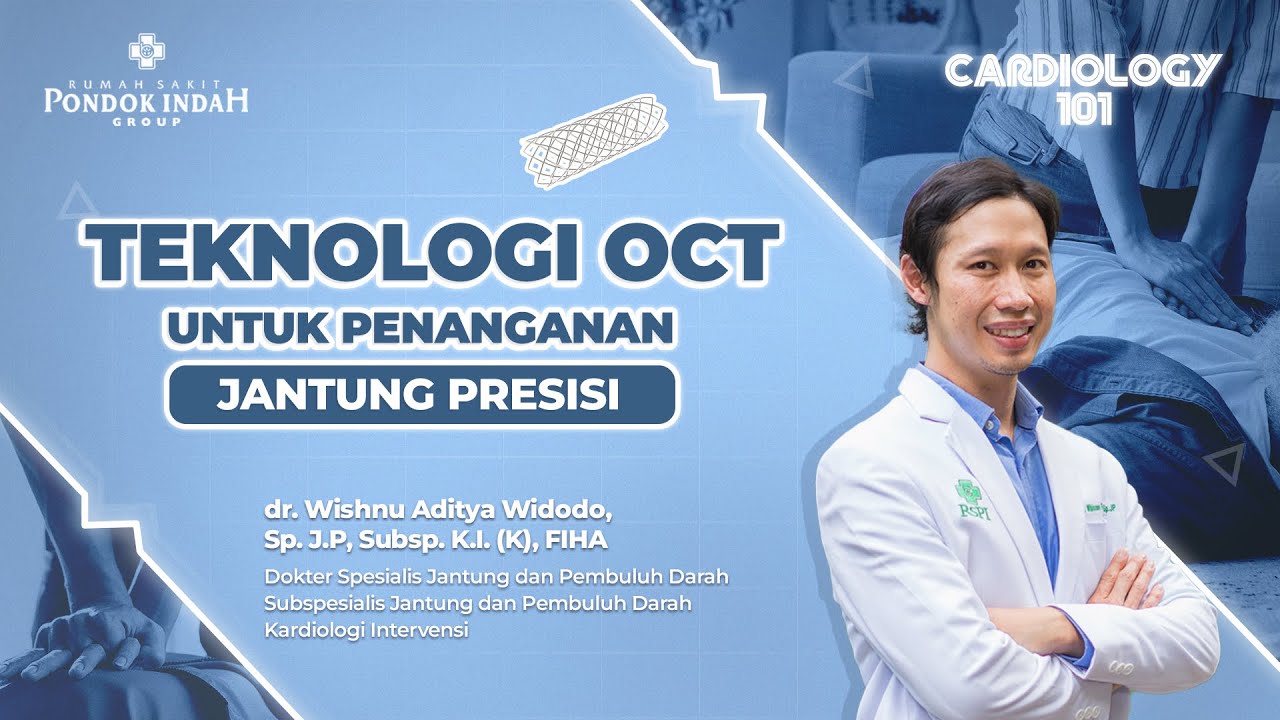 RUMAH SAKIT
PONDOK INDAH
GROUP

CARDIOLOGY 101

TEKNOLOGI OCT
UNTUK PENANGANAN
JANTUNG PRESISI

dr. Wishnu Aditya Widodo, Sp. J.P, Subsp. K.I. (K), FIHA
Dokter Spesialis Jantung dan Pembuluh Darah
Subspesialis Jantung dan Pembuluh Darah
Kardiologi Intervensi

RSPI